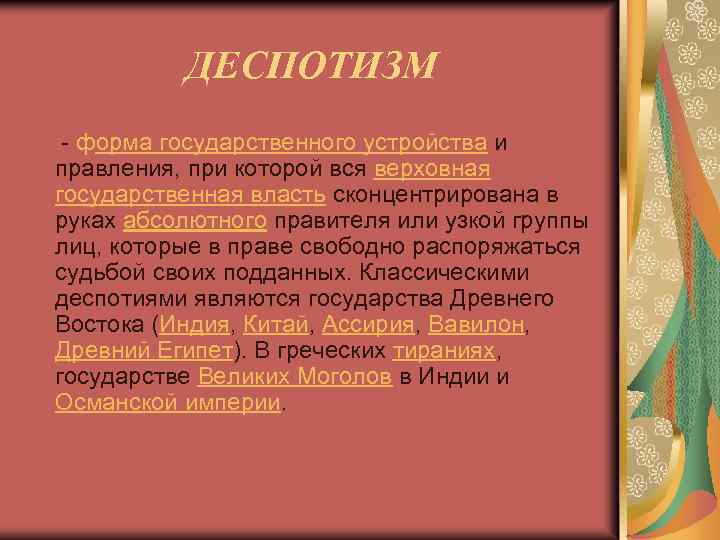 ДЕСПОТИЗМ

- форма государственного устройства и правления, при которой вся верховная государственная власть сконцентрирована в руках абсолютного правителя или узкой группы лиц, которые в праве свободно распоряжаться судьбой своих подданных. Классическими деспотиями являются государства Древнего Востока (Индия, Китай, Ассирия, Вавилон, Древний Египет). В греческих тираниях, государстве Великих Моголов в Индии и Османской империи.